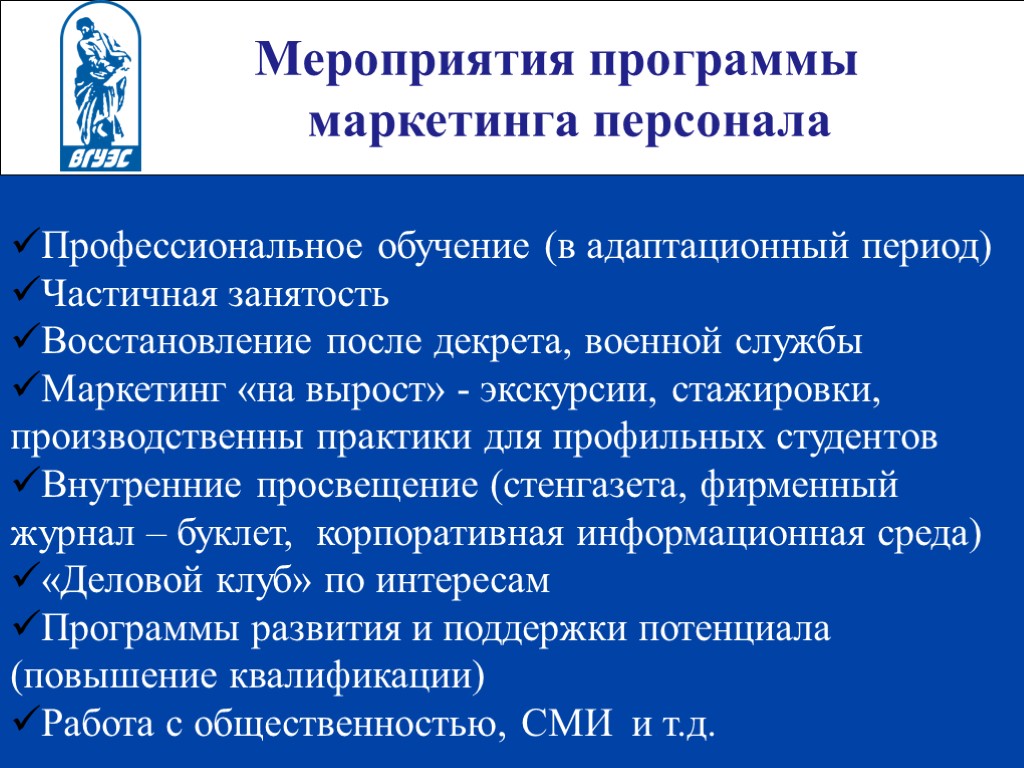 ВГУЭС

Мероприятия программы маркетинга персонала

✓Профессиональное обучение (в адаптационный период)
✓Частичная занятость
✓Восстановление после декрета, военной службы
✓Маркетинг «на вырост» - экскурсии, стажировки, производственны практики для профильных студентов
✓Внутренние просвещение (стенгазета, фирменный журнал – буклет, корпоративная информационная среда)
✓«Деловой клуб» по интересам
✓Программы развития и поддержки потенциала (повышение квалификации)
✓Работа с общественностью, СМИ и т.д.